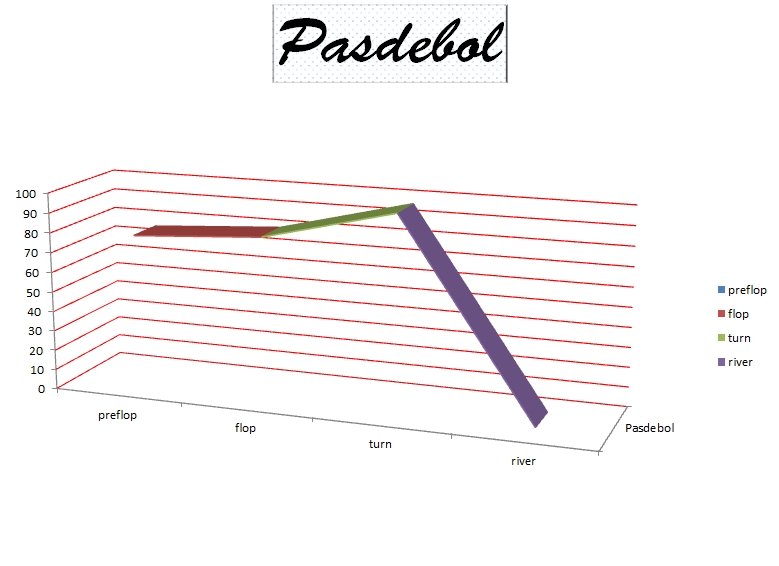 Pasdebol

100
90
80
70
60
50
40
30
20
10
0

preflop
flop
turn
river

Pasdebol

preflop
flop
turn
river